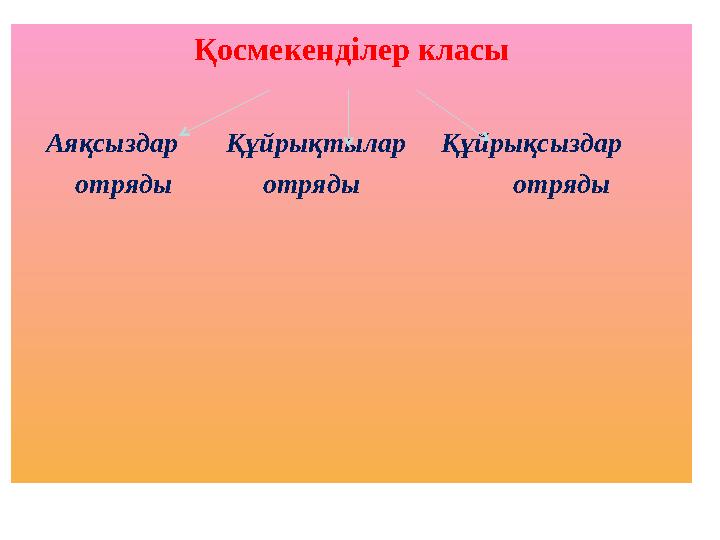 Қосмекенділер класы

Аяқсыздар отряды

Құйрықтылар отряды

Құйрықсыздар отряды